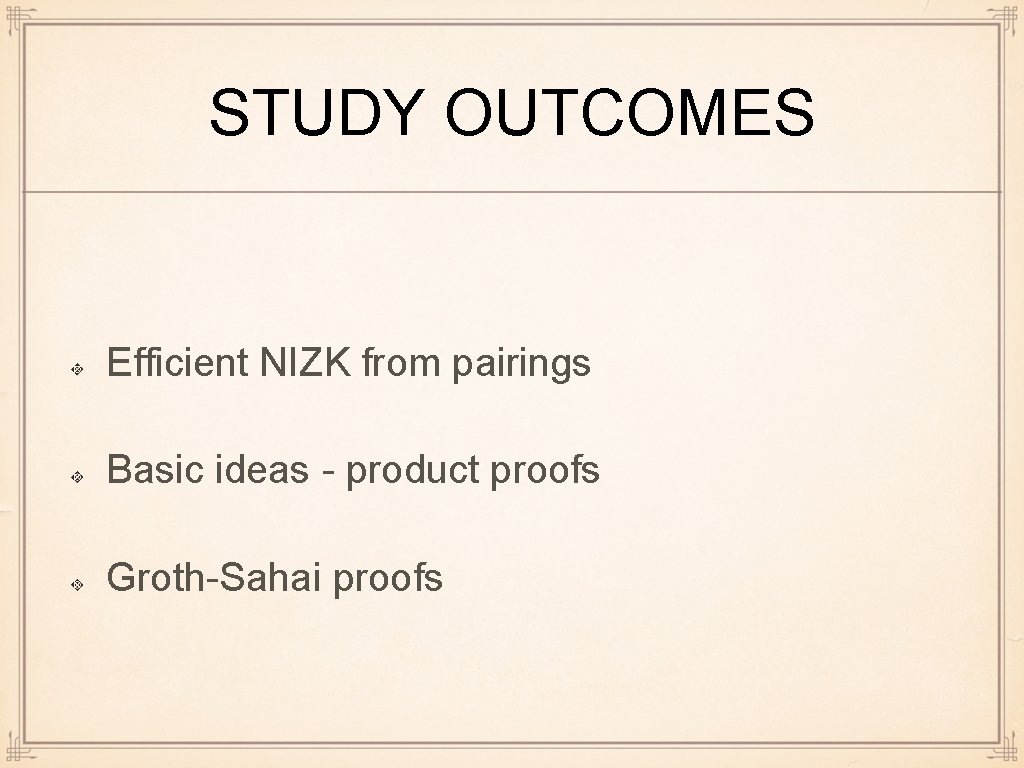 STUDY OUTCOMES

Efficient NIZK from pairings

Basic ideas - product proofs

Groth-Sahai proofs